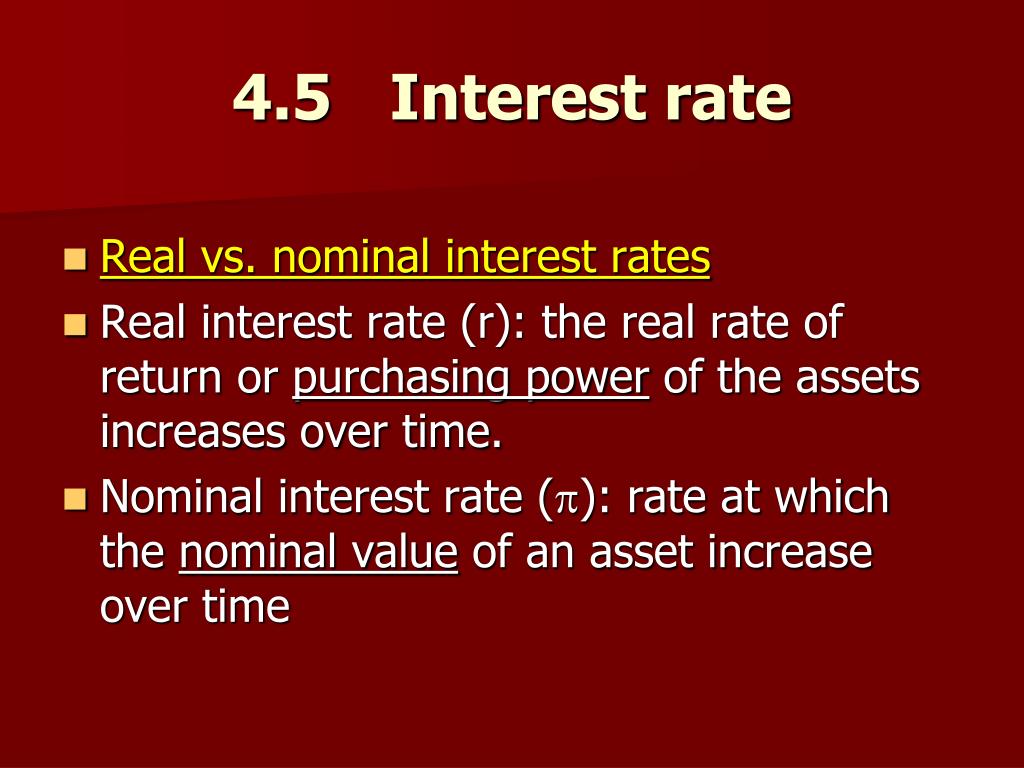 4.5 Interest rate

Real vs. nominal interest rates

Real interest rate (r): the real rate of return or purchasing power of the assets increases over time.

Nominal interest rate ($\pi$): rate at which the nominal value of an asset increase over time